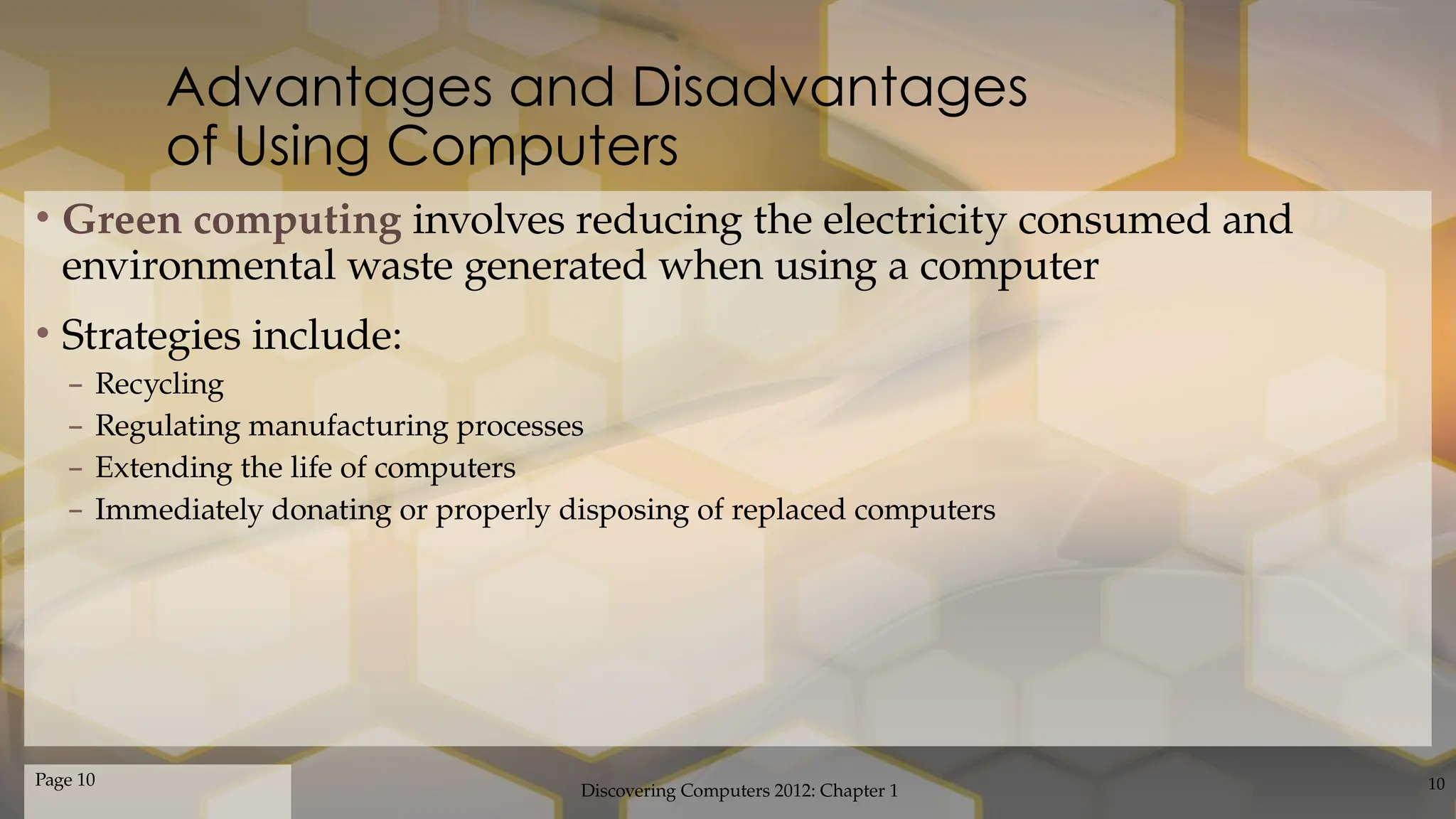 Advantages and Disadvantages of Using Computers

• Green computing involves reducing the electricity consumed and environmental waste generated when using a computer

• Strategies include:
– Recycling
– Regulating manufacturing processes
– Extending the life of computers
– Immediately donating or properly disposing of replaced computers

Page 10

Discovering Computers 2012: Chapter 1

10